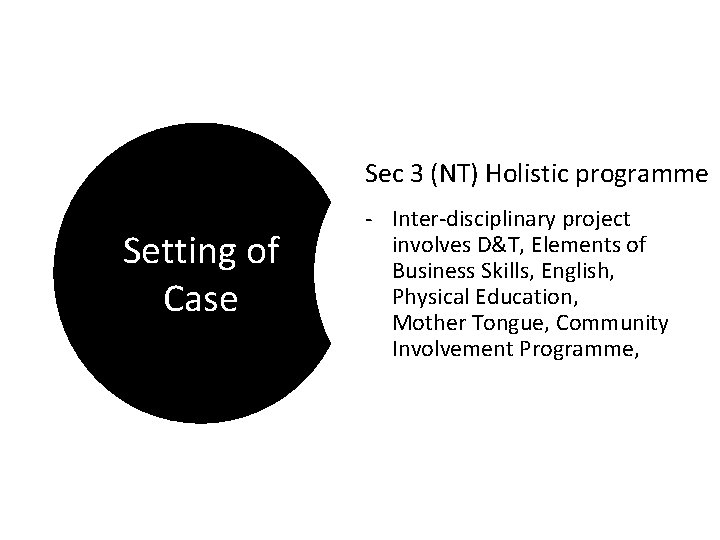 Setting of Case

Sec 3 (NT) Holistic programme

- Inter-disciplinary project involves D&T, Elements of Business Skills, English, Physical Education, Mother Tongue, Community Involvement Programme,